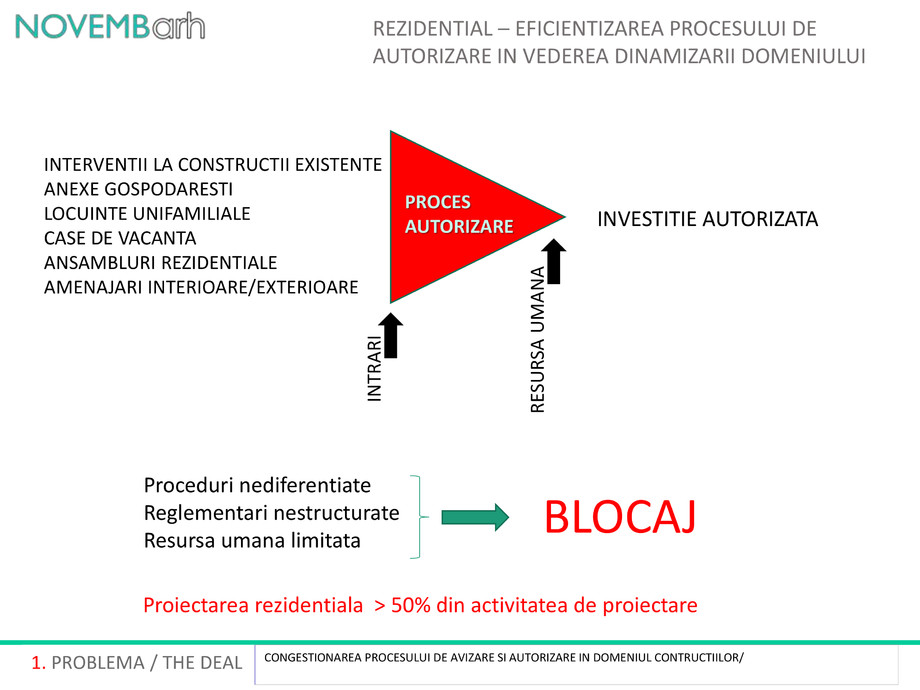 NOVEMBarh

REZIDENTIAL – EFICIENTIZAREA PROCESULUI DE AUTORIZARE IN VEDEREA DINAMIZARII DOMENIULUI

INTERVENTII LA CONSTRUCTII EXISTENTE
ANEXE GOSPODARESTI
LOCUINTE UNIFAMILIALE
CASE DE VACANTA
ANSAMBLURI REZIDENTIALE
AMENAJARI INTERIOARE/EXTERIOARE

PROCES AUTORIZARE

INVESTITIE AUTORIZATA

INTRARI

RESURSA UMANA

Proceduri nediferentiate
Reglementari nestructurate
Resursa umana limitata

BLOCAJ

Proiectarea rezidentiala > 50% din activitatea de proiectare

1. PROBLEMA / THE DEAL

CONGESTIONAREA PROCESULUI DE AVIZARE SI AUTORIZARE IN DOMENIUL CONTRUCTIILOR/